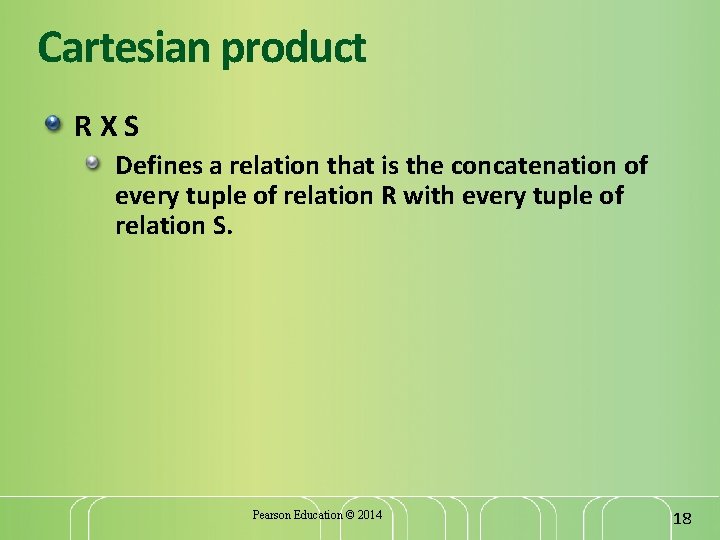 Cartesian product

R X S

Defines a relation that is the concatenation of every tuple of relation R with every tuple of relation S.

Pearson Education © 2014

18